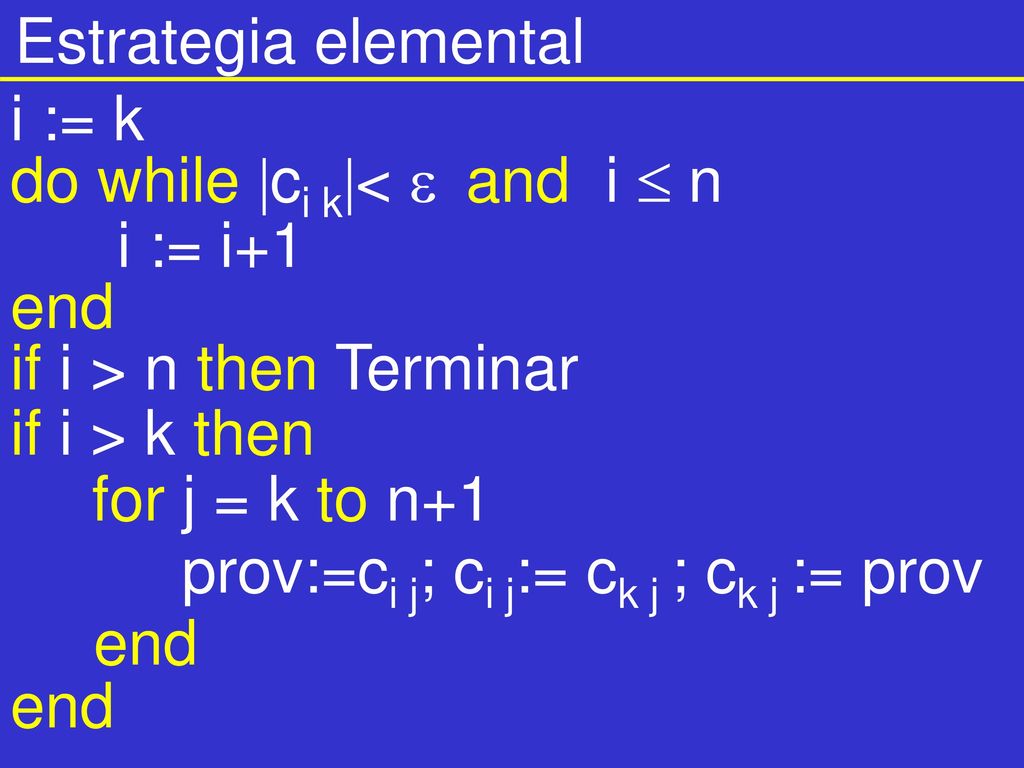 Estrategia elemental

i := k
do while $|c_{i\,k}| < \varepsilon$ and $i \leq n$
i := i+1
end
if i > n then Terminar
if i > k then
for j = k to n+1
prov:=$c_{i\,j}$; $c_{i\,j}$:= $c_{k\,j}$ ; $c_{k\,j}$ := prov
end
end